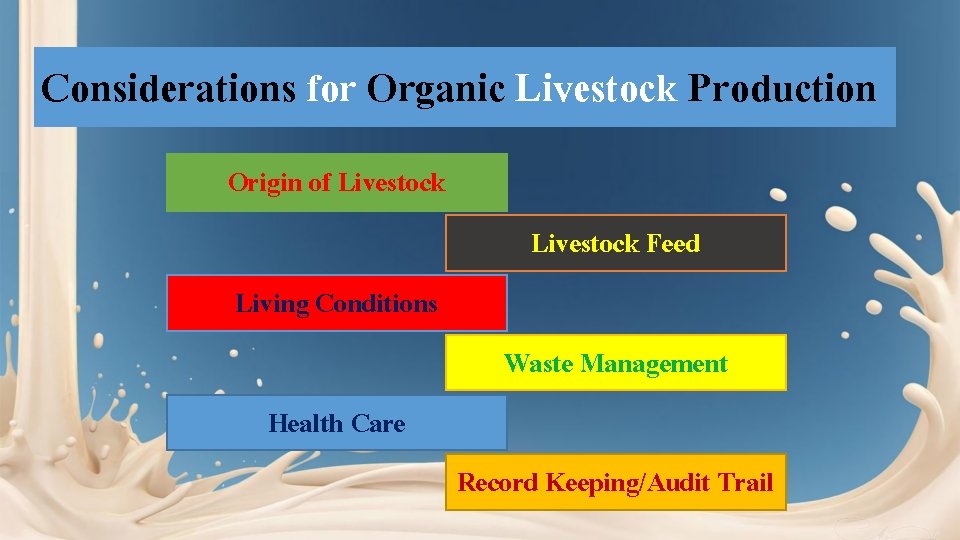 Considerations for Organic Livestock Production

Origin of Livestock

Livestock Feed

Living Conditions

Waste Management

Health Care

Record Keeping/Audit Trail